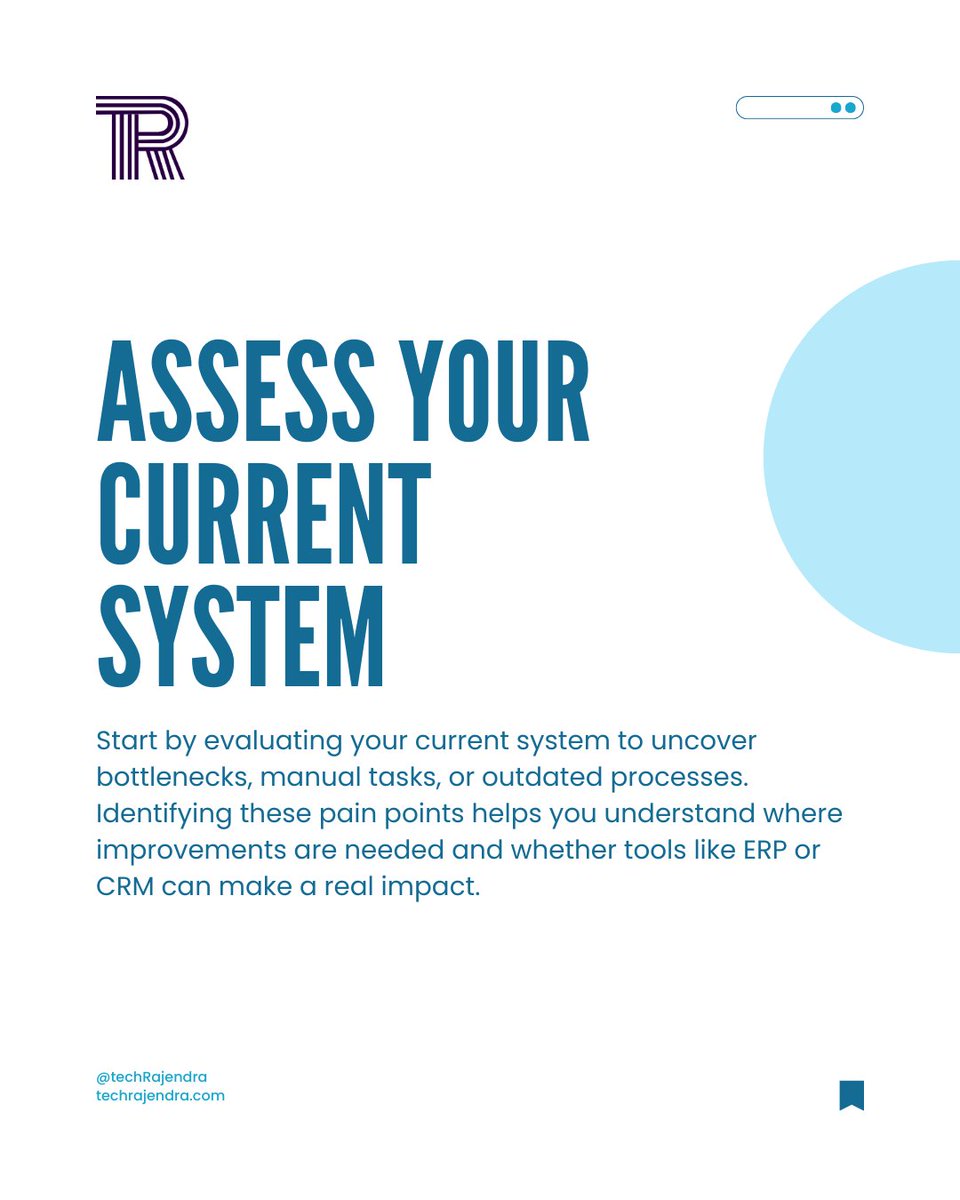 TR

ASSESS YOUR CURRENT SYSTEM

Start by evaluating your current system to uncover bottlenecks, manual tasks, or outdated processes. Identifying these pain points helps you understand where improvements are needed and whether tools like ERP or CRM can make a real impact.

@techRajendra
techrajendra.com